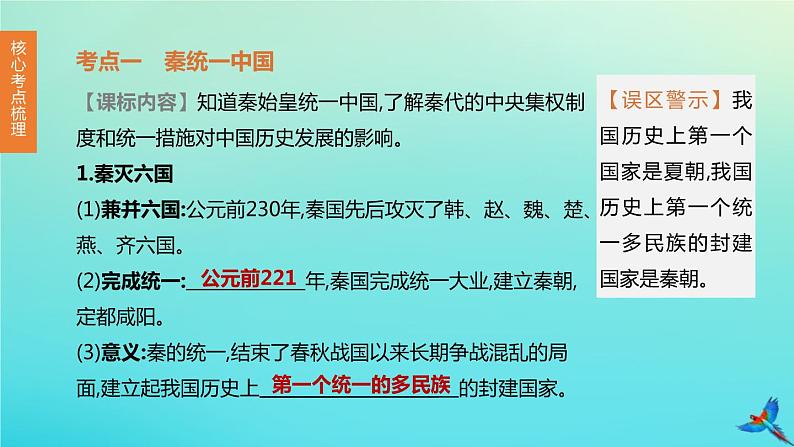 核心考点梳理

考点一　秦统一中国

【课标内容】知道秦始皇统一中国,了解秦代的中央集权制度和统一措施对中国历史发展的影响。

1.秦灭六国

(1)兼并六国:公元前230年,秦国先后攻灭了韩、赵、魏、楚、燕、齐六国。

(2)完成统一:公元前221年,秦国完成统一大业,建立秦朝,定都咸阳。

(3)意义:秦的统一,结束了春秋战国以来长期争战混乱的局面,建立起我国历史上第一个统一的多民族的封建国家。

【误区警示】我国历史上第一个国家是夏朝,我国历史上第一个统一多民族的封建国家是秦朝。